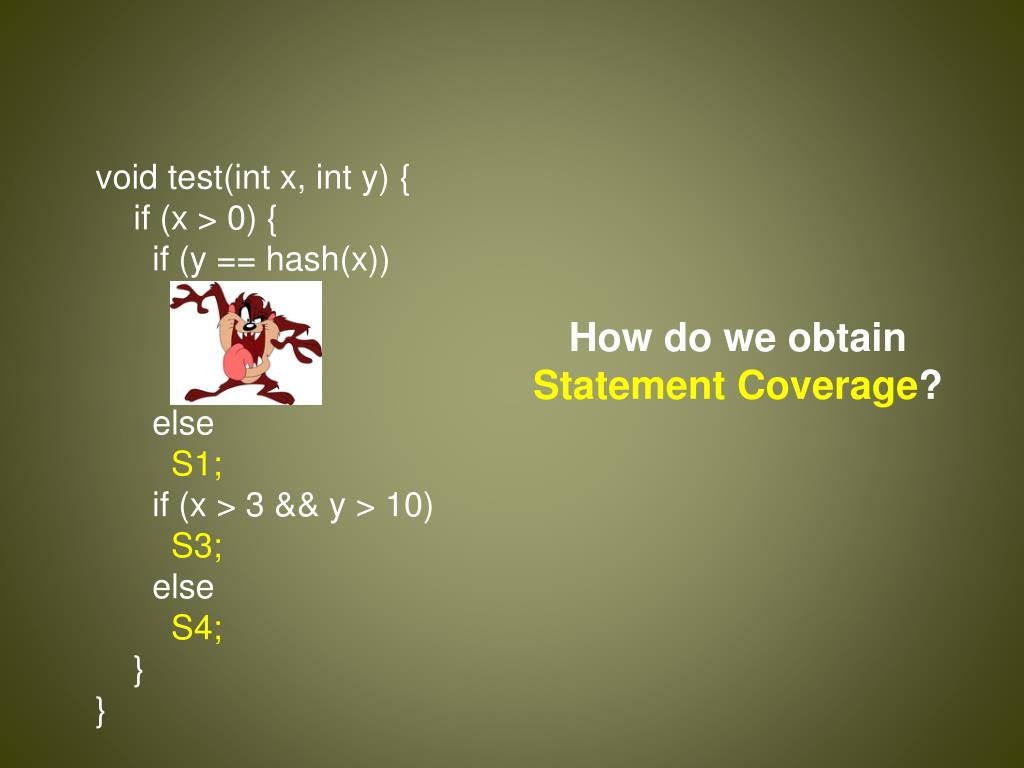 void test(int x, int y) {
  if (x > 0) {
    if (y == hash(x))

    else
      S1;
    if (x > 3 && y > 10)
      S3;
    else
      S4;
  }
}

How do we obtain Statement Coverage?